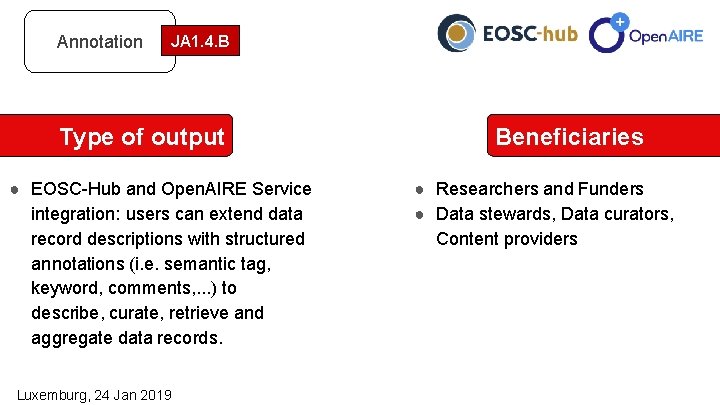 Annotation JA1.4.B

EOSC-hub OpenAIRE

Type of output

- EOSC-Hub and OpenAIRE Service integration: users can extend data record descriptions with structured annotations (i.e. semantic tag, keyword, comments,...) to describe, curate, retrieve and aggregate data records.

Beneficiaries

- Researchers and Funders
- Data stewards, Data curators, Content providers

Luxemburg, 24 Jan 2019